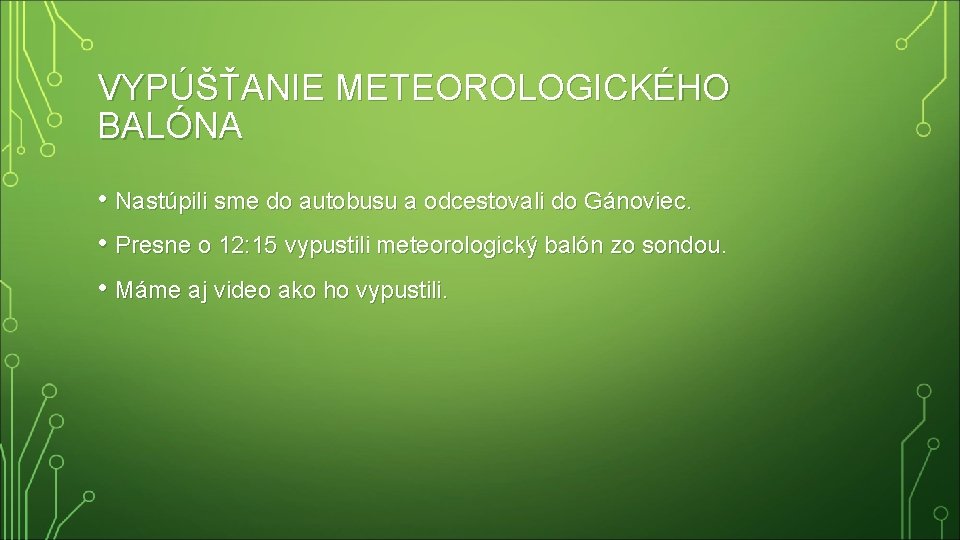 VYPÚŠŤANIE METEOROLOGICKÉHO BALÓNA

• Nastúpili sme do autobusu a odcestovali do Gánoviec.

• Presne o 12:15 vypustili meteorologický balón zo sondou.

• Máme aj video ako ho vypustili.